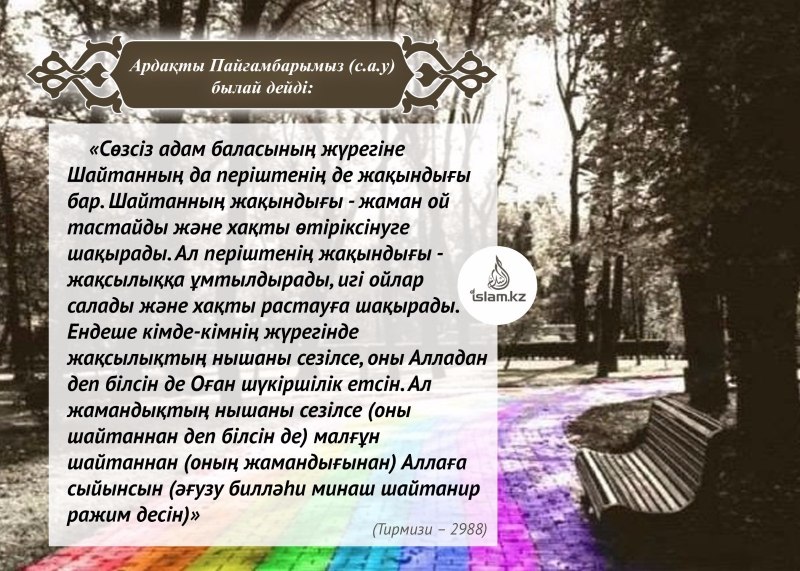 Ардақты Пайғамбарымыз (с.а.у) былай дейді:

«Сөзсіз адам баласының жүрегіне Шайтанның да періштенің де жақындығы бар. Шайтанның жақындығы - жаман ой тастайды және хақты өтіріксінуге шақырады. Ал періштенің жақындығы - жақсылыққа ұмтылдырады, игі ойлар салады және хақты растауға шақырады. Ендеше кімде-кімнің жүрегінде жақсылықтың нышаны сезілсе, оны Алладан деп білсін де Оған шүкіршілік етсін. Ал жамандықтың нышаны сезілсе (оны шайтаннан деп білсін де) малғұн шайтаннан (оның жамандығынан) Аллаға сыйынсын (әғузу билләһи минаш шайтанир ражим десін)»

(Тирмизи – 2988)

islam.kz